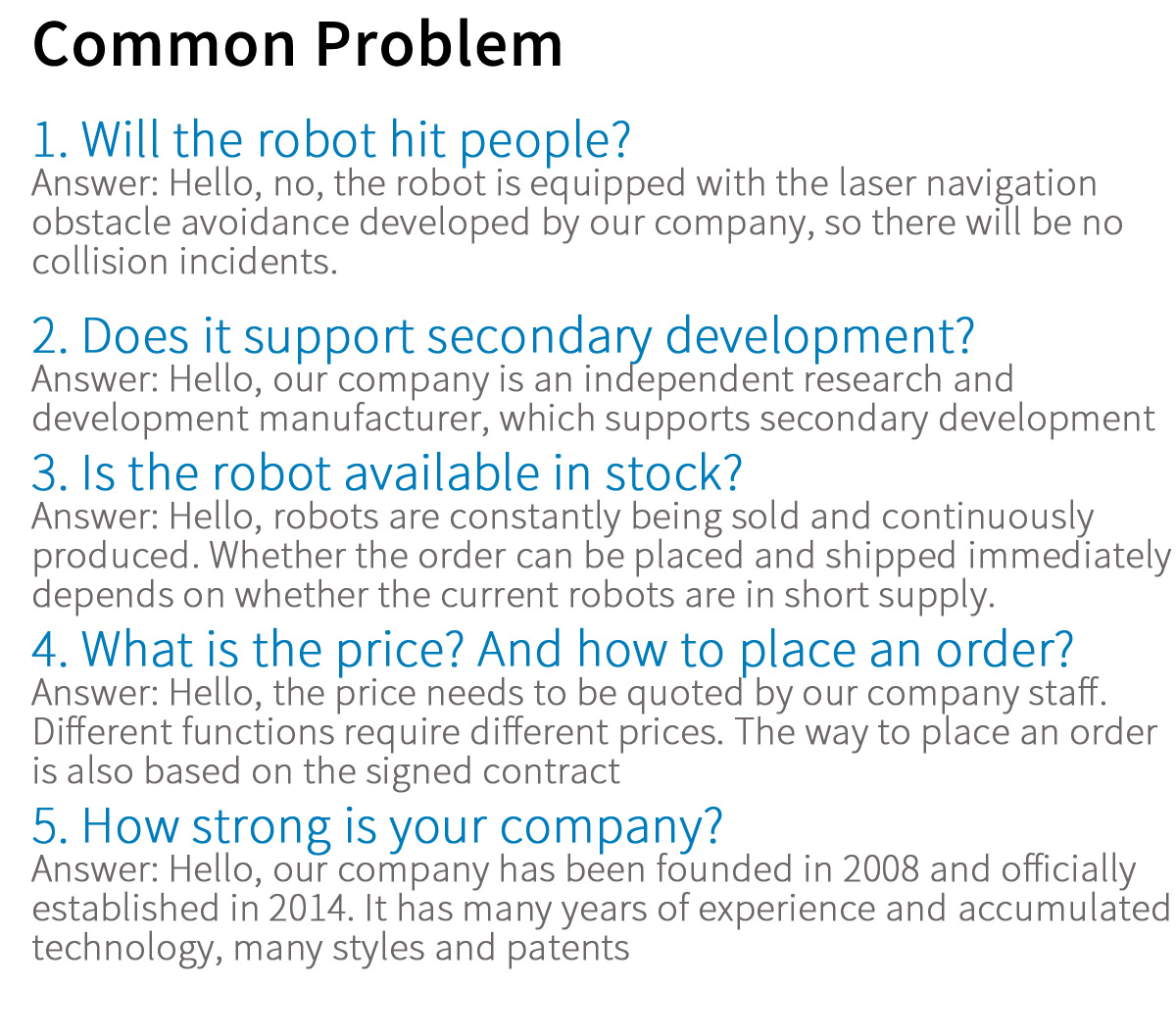 Common Problem

1. Will the robot hit people?
Answer: Hello, no, the robot is equipped with the laser navigation obstacle avoidance developed by our company, so there will be no collision incidents.

2. Does it support secondary development?
Answer: Hello, our company is an independent research and development manufacturer, which supports secondary development

3. Is the robot available in stock?
Answer: Hello, robots are constantly being sold and continuously produced. Whether the order can be placed and shipped immediately depends on whether the current robots are in short supply.

4. What is the price? And how to place an order?
Answer: Hello, the price needs to be quoted by our company staff. Different functions require different prices. The way to place an order is also based on the signed contract

5. How strong is your company?
Answer: Hello, our company has been founded in 2008 and officially established in 2014. It has many years of experience and accumulated technology, many styles and patents